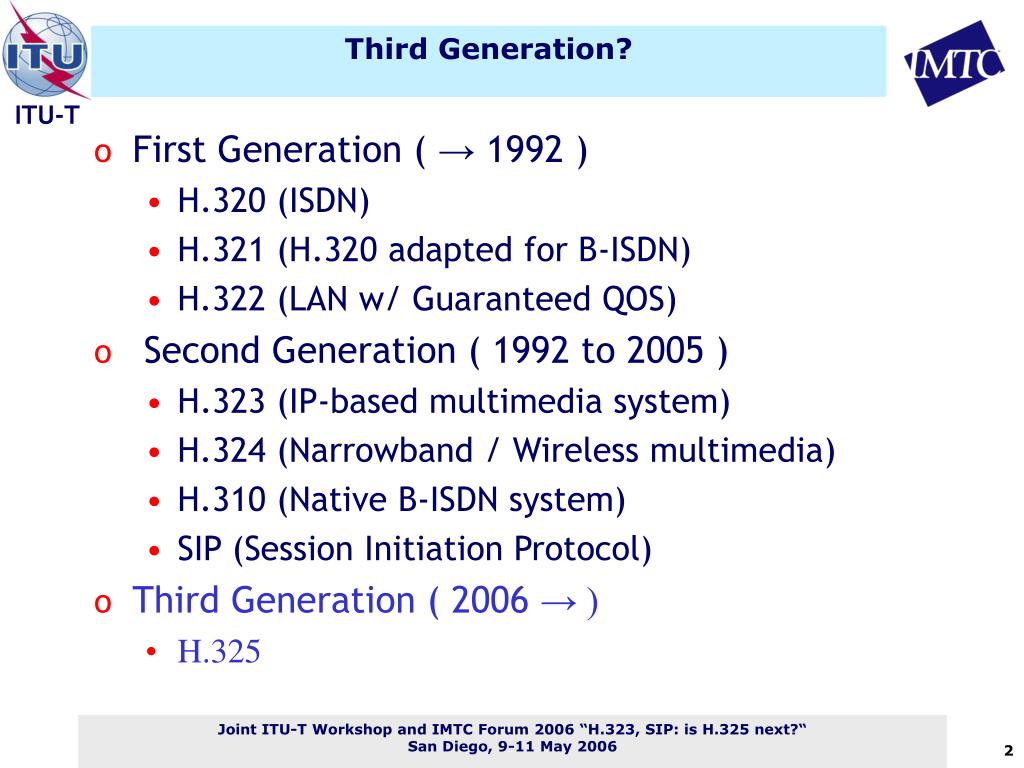 ITU

ITU-T

Third Generation?

IMTC

o First Generation ( → 1992 )
• H.320 (ISDN)
• H.321 (H.320 adapted for B-ISDN)
• H.322 (LAN w/ Guaranteed QOS)

o Second Generation ( 1992 to 2005 )
• H.323 (IP-based multimedia system)
• H.324 (Narrowband / Wireless multimedia)
• H.310 (Native B-ISDN system)
• SIP (Session Initiation Protocol)

o Third Generation ( 2006 → )
• H.325

Joint ITU-T Workshop and IMTC Forum 2006 “H.323, SIP: is H.325 next?“
San Diego, 9-11 May 2006

2